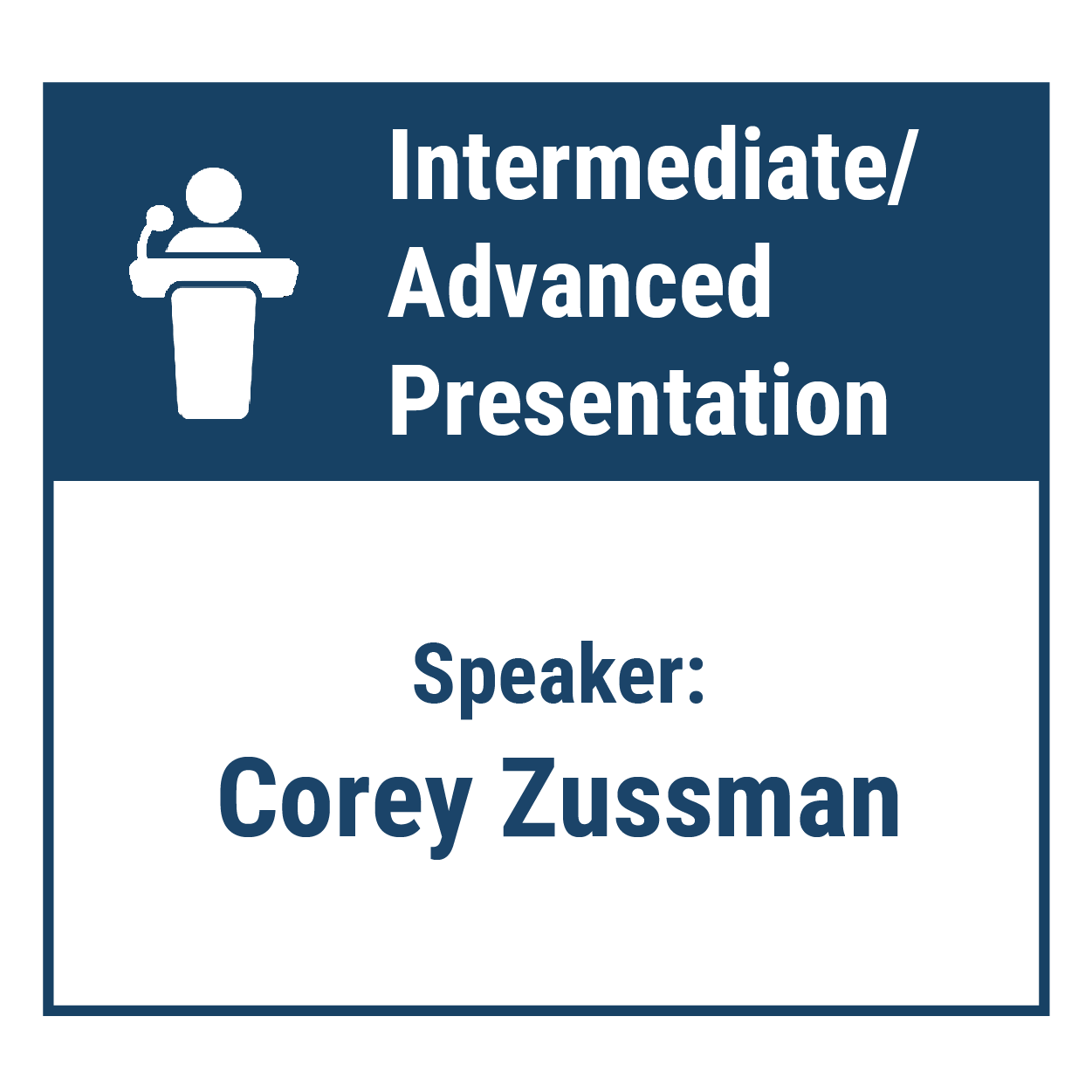 Intermediate/
Advanced
Presentation

Speaker:
Corey Zussman